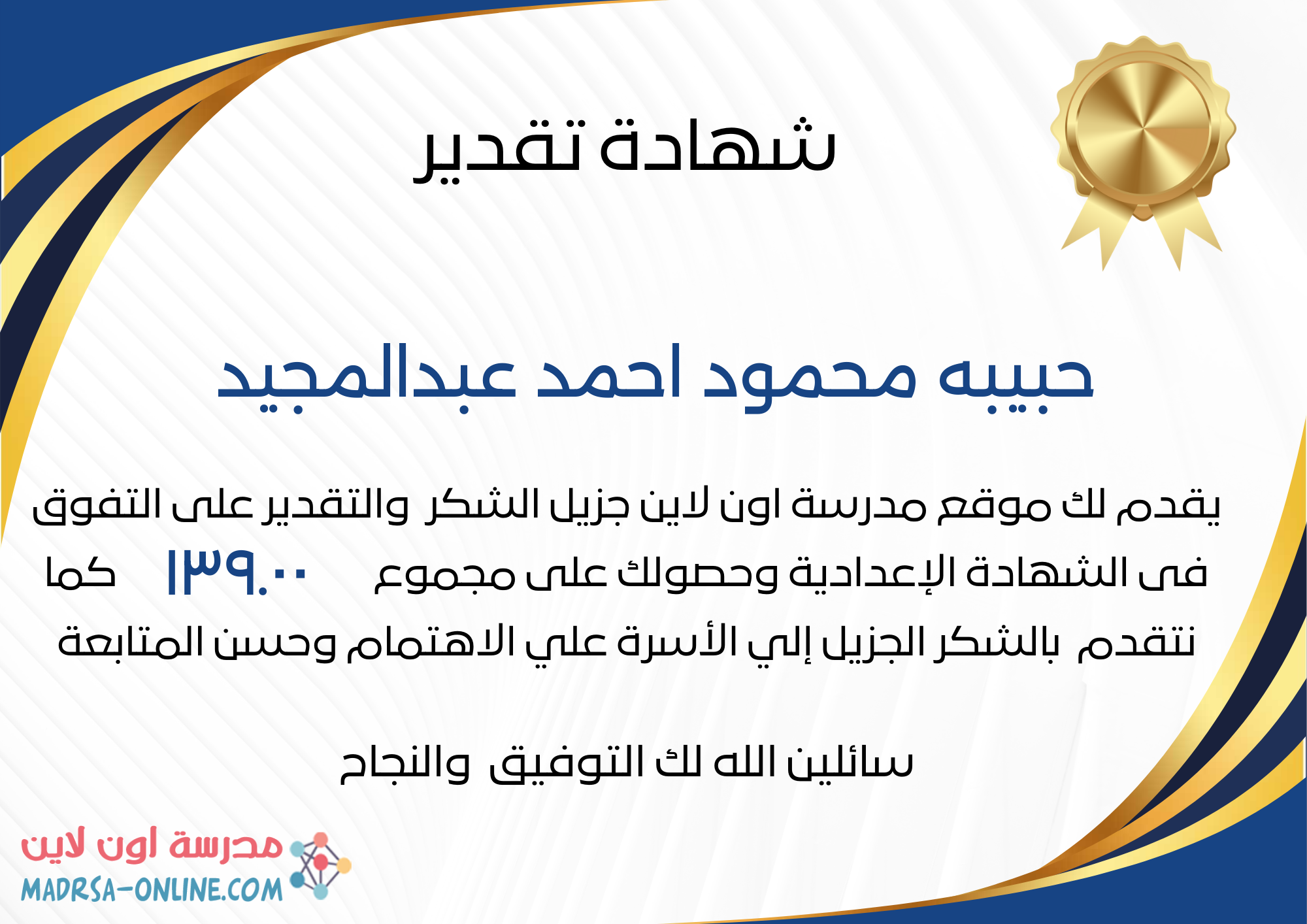 شهادة تقدير

حبيبه محمود احمد عبدالمجيد

يقدم لك موقع مدرسة اون لاين جزيل الشكر والتقدير على التفوق فى الشهادة الإعدادية وحصولك على مجموع ١٣٩.٠٠ كما نتقدم بالشكر الجزيل إلي الأسرة علي الاهتمام وحسن المتابعة

سائلين الله لك التوفيق والنجاح

مدرسة اون لاين
MADRSA-ONLINE.COM